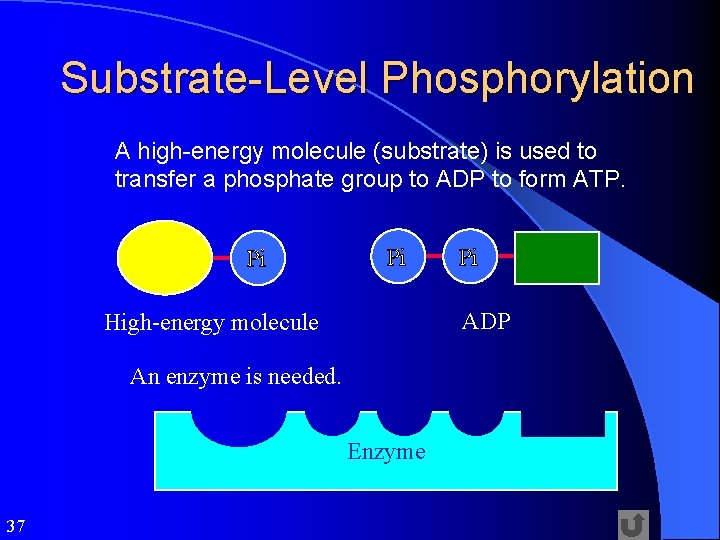 Substrate-Level Phosphorylation

A high-energy molecule (substrate) is used to transfer a phosphate group to ADP to form ATP.

Pi

Pi

Pi

High-energy molecule

ADP

An enzyme is needed.

Enzyme

37